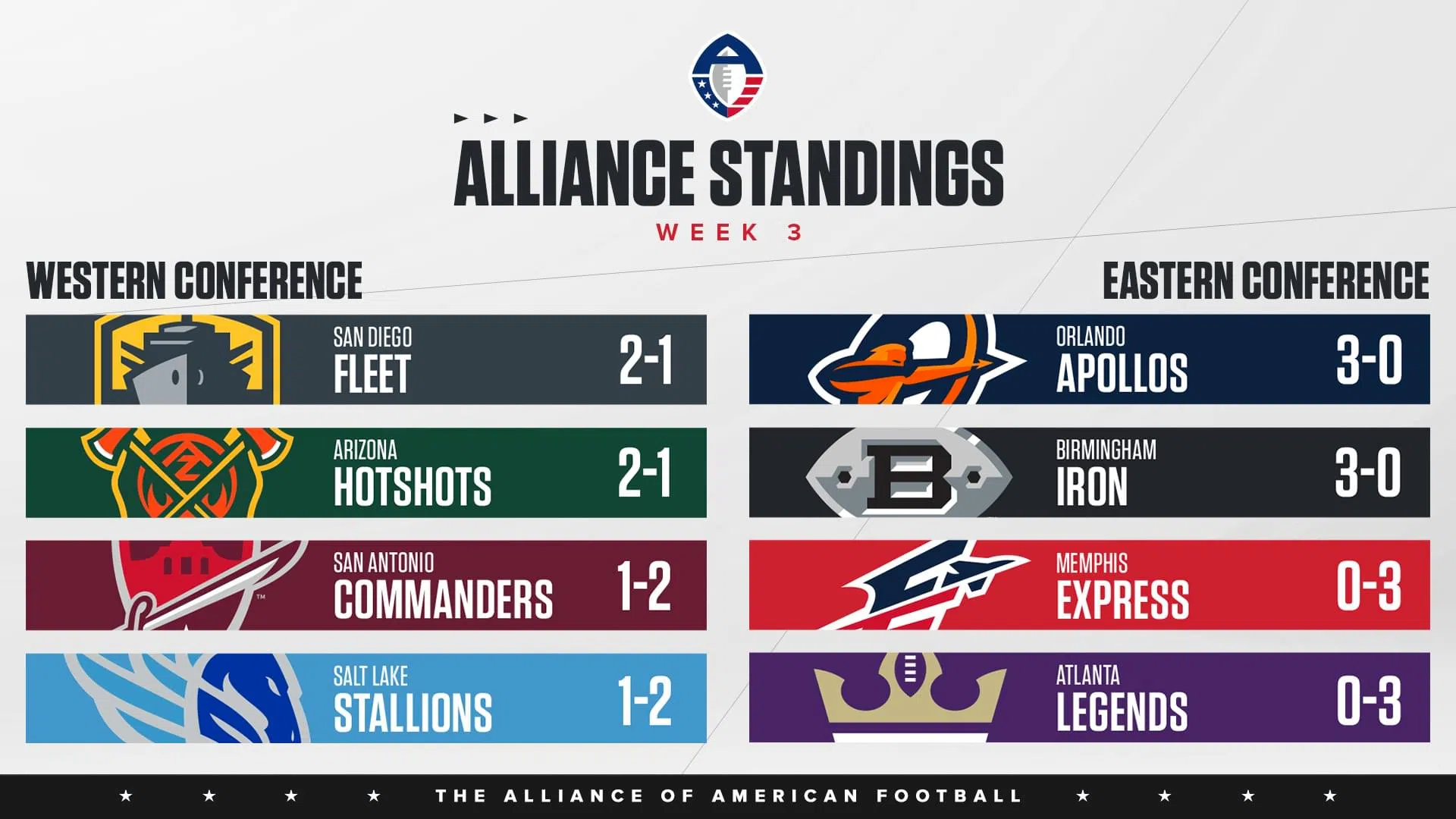 ALLIANCE STANDINGS
WEEK 3

WESTERN CONFERENCE

SAN DIEGO FLEET 2-1

ARIZONA HOTSHOTS 2-1

SAN ANTONIO COMMANDERS 1-2

SALT LAKE STALLIONS 1-2

EASTERN CONFERENCE

ORLANDO APOLLOS 3-0

BIRMINGHAM IRON 3-0

MEMPHIS EXPRESS 0-3

ATLANTA LEGENDS 0-3

THE ALLIANCE OF AMERICAN FOOTBALL